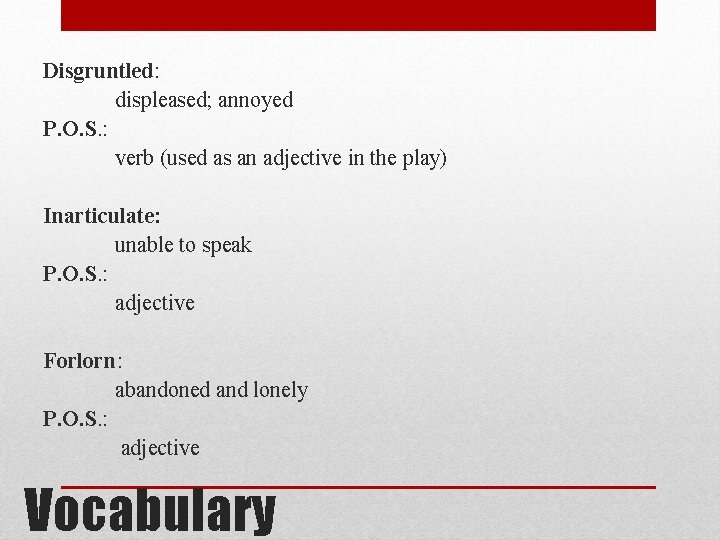 Disgruntled:
displeased; annoyed
P.O.S.:
verb (used as an adjective in the play)

Inarticulate:
unable to speak
P.O.S.:
adjective

Forlorn:
abandoned and lonely
P.O.S.:
adjective

Vocabulary